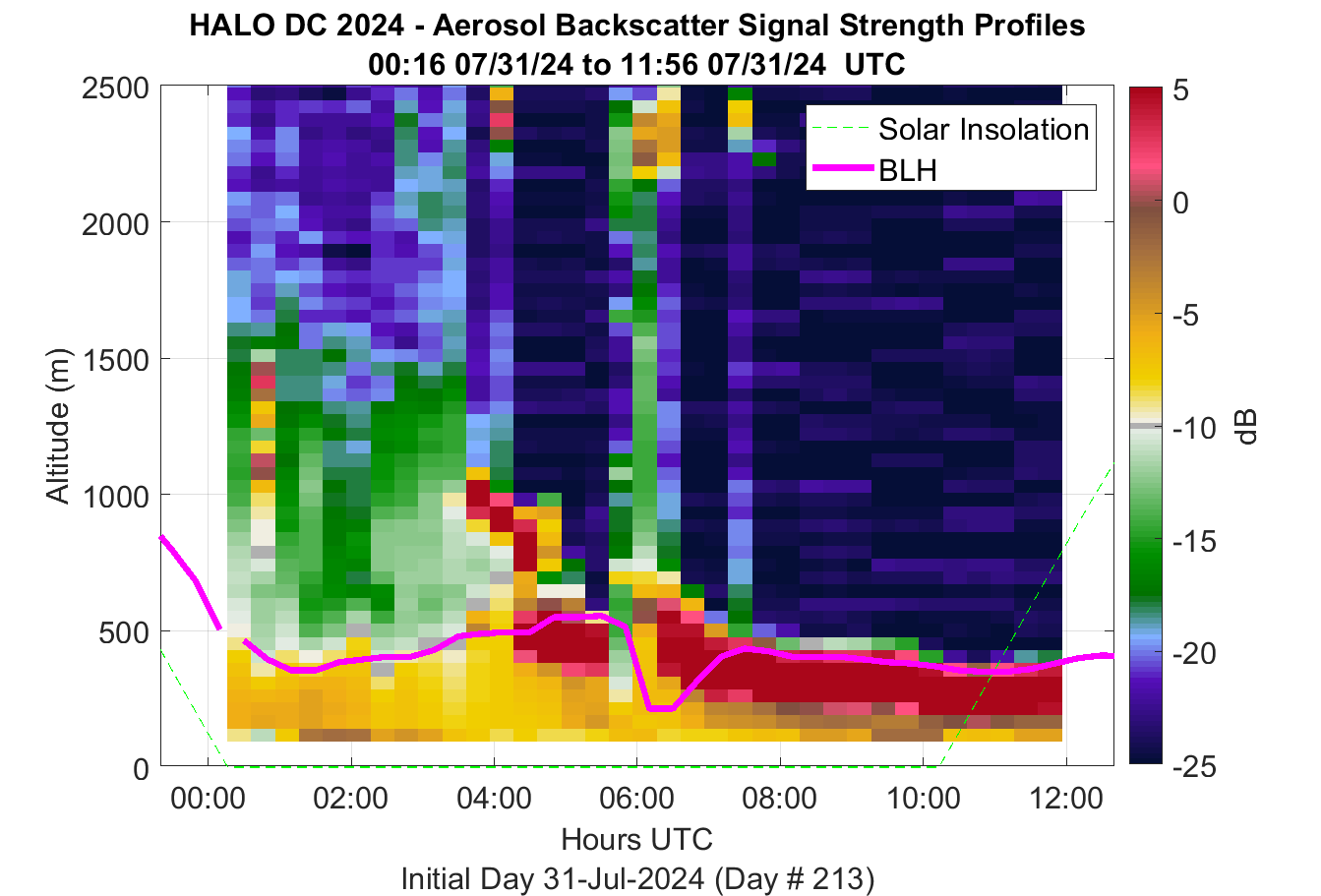 HALO DC 2024 - Aerosol Backscatter Signal Strength Profiles
00:16 07/31/24 to 11:56 07/31/24 UTC

Solar Insolation
BLH

Altitude (m)
2500
2000
1500
1000
500
0

00:00
02:00
04:00
06:00
08:00
10:00
12:00

Hours UTC
Initial Day 31-Jul-2024 (Day # 213)

5
0
-5
-10
-15
-20
-25
dB